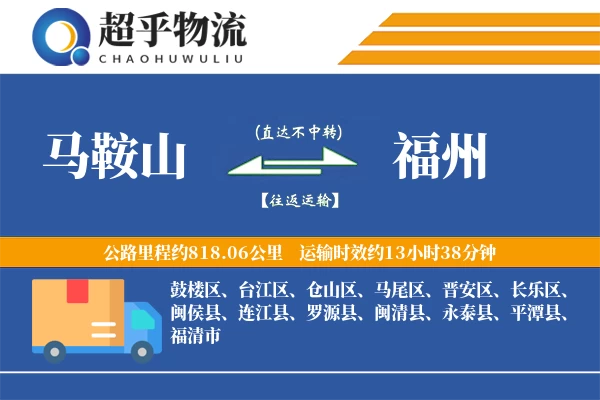 超乎物流
CHAOHUWULIU

马鞍山

(直达不中转)

【往返运输】

福州

公路里程约818.06公里　运输时效约13小时38分钟

鼓楼区、台江区、仓山区、马尾区、晋安区、长乐区、闽侯县、连江县、罗源县、闽清县、永泰县、平潭县、福清市